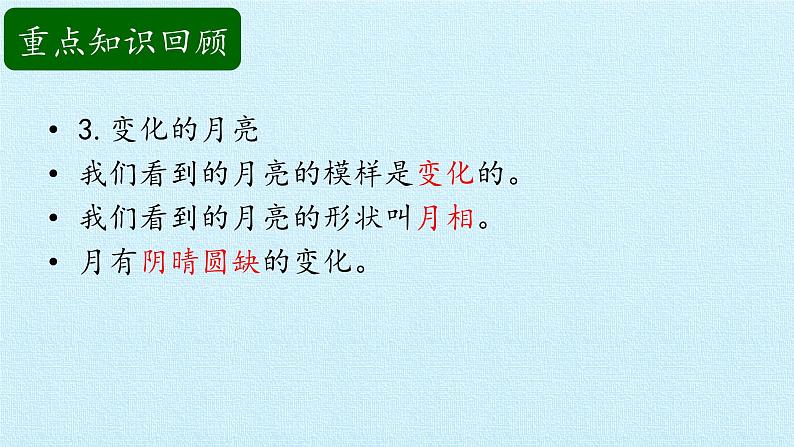 重点知识回顾

• 3. 变化的月亮
• 我们看到的月亮的模样是变化的。
• 我们看到的月亮的形状叫月相。
• 月有阴晴圆缺的变化。